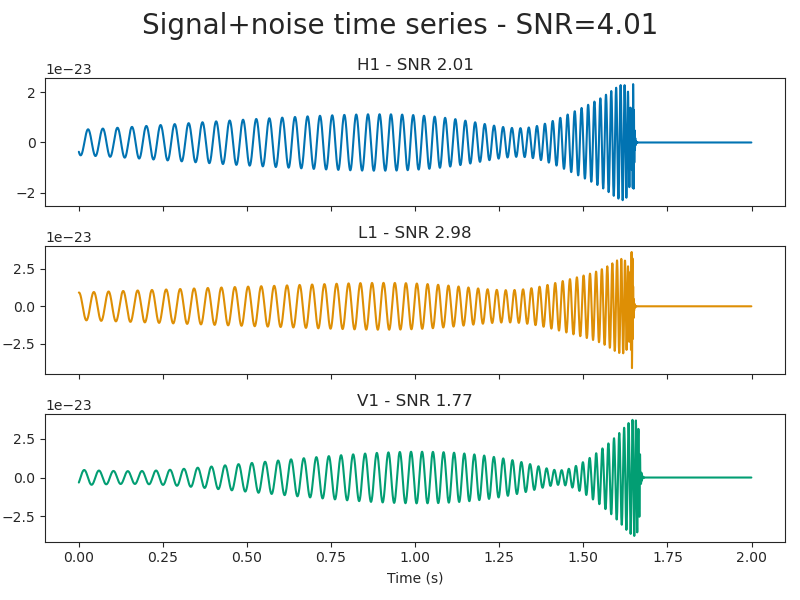 Signal+noise time series - SNR=4.01

H1 - SNR 2.01

1e−23

2

0

−2

L1 - SNR 2.98

1e−23

2.5

0.0

−2.5

V1 - SNR 1.77

1e−23

2.5

0.0

−2.5

0.00 0.25 0.50 0.75 1.00 1.25 1.50 1.75 2.00

Time (s)